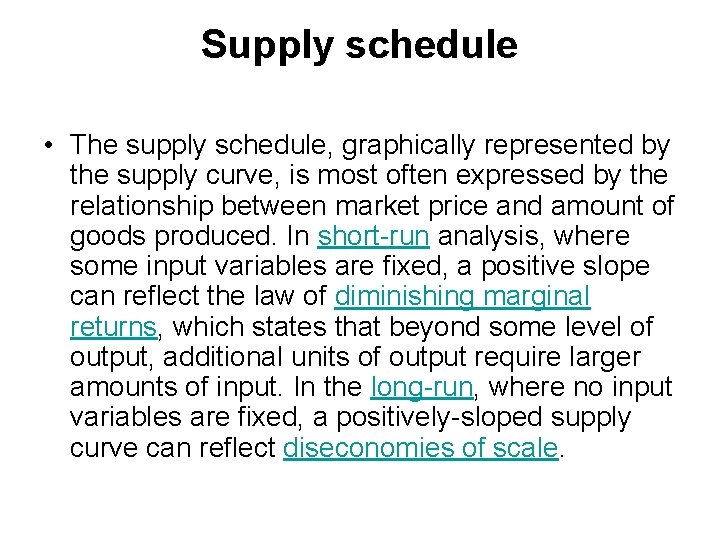 Supply schedule

• The supply schedule, graphically represented by the supply curve, is most often expressed by the relationship between market price and amount of goods produced. In short-run analysis, where some input variables are fixed, a positive slope can reflect the law of diminishing marginal returns, which states that beyond some level of output, additional units of output require larger amounts of input. In the long-run, where no input variables are fixed, a positively-sloped supply curve can reflect diseconomies of scale.